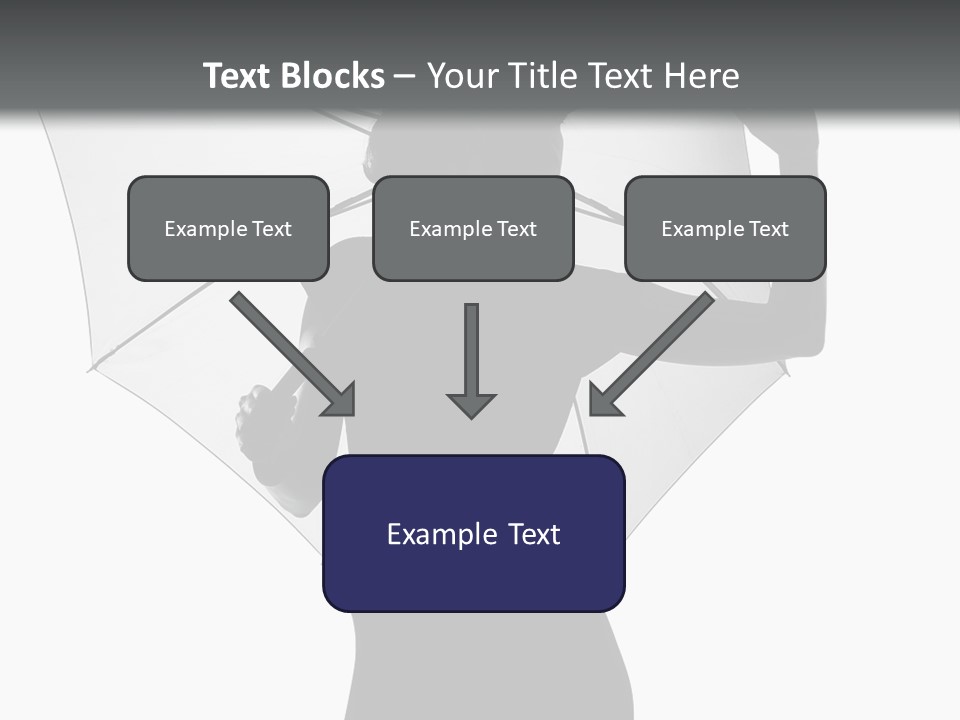 Text Blocks – Your Title Text Here

Example Text

Example Text

Example Text

Example Text